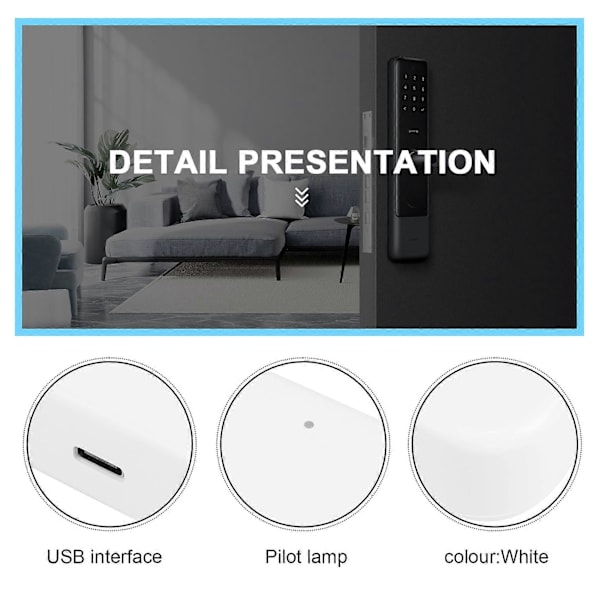 DETAIL PRESENTATION

USB interface

Pilot lamp

colour:White